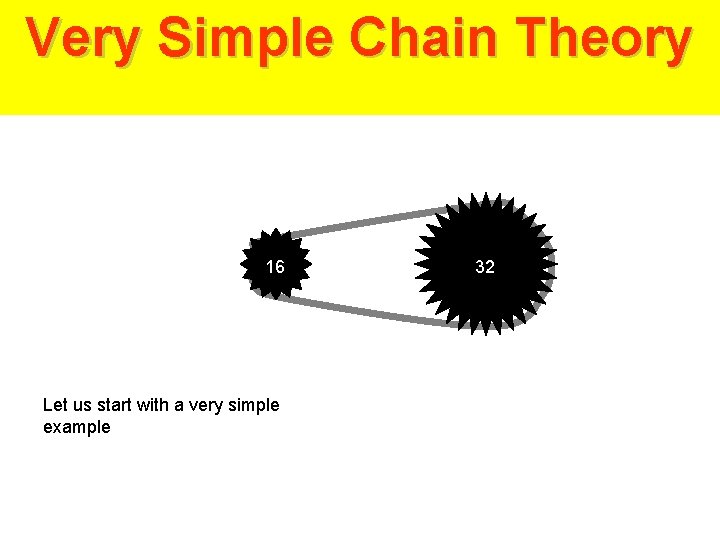 Very Simple Chain Theory

16

32

Let us start with a very simple example